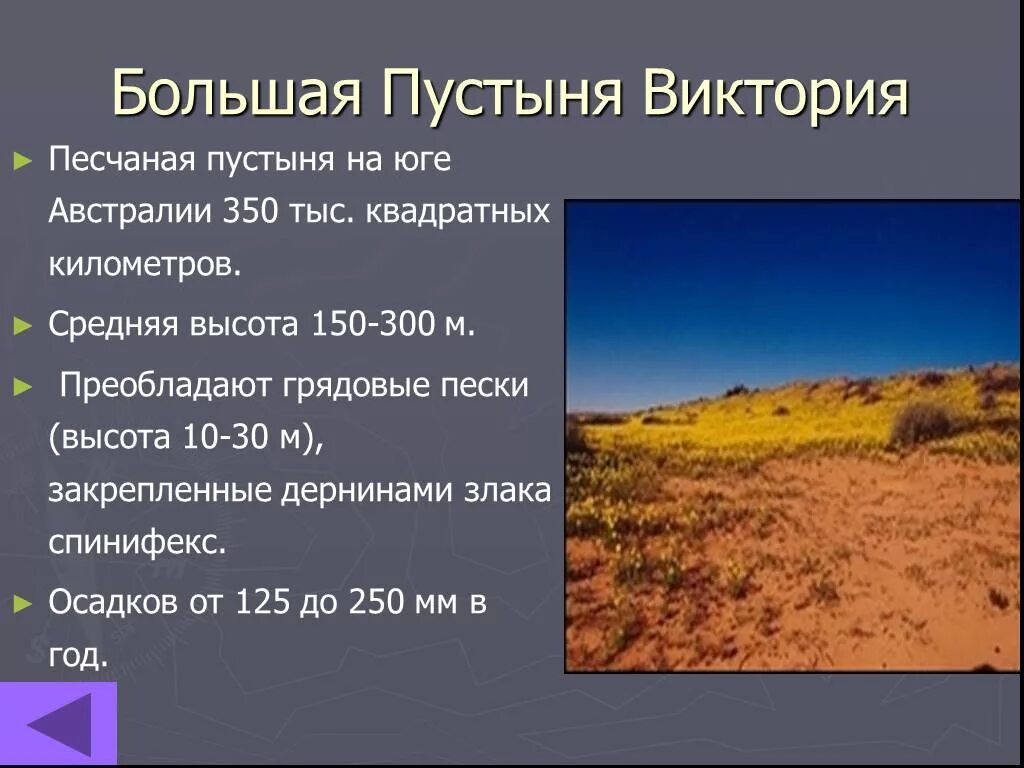 Большая Пустыня Виктория

► Песчаная пустыня на юге Австралии 350 тыс. квадратных километров.

► Средняя высота 150-300 м.

► Преобладают грядовые пески (высота 10-30 м), закрепленные дернинами злака спинифекс.

► Осадков от 125 до 250 мм в год.